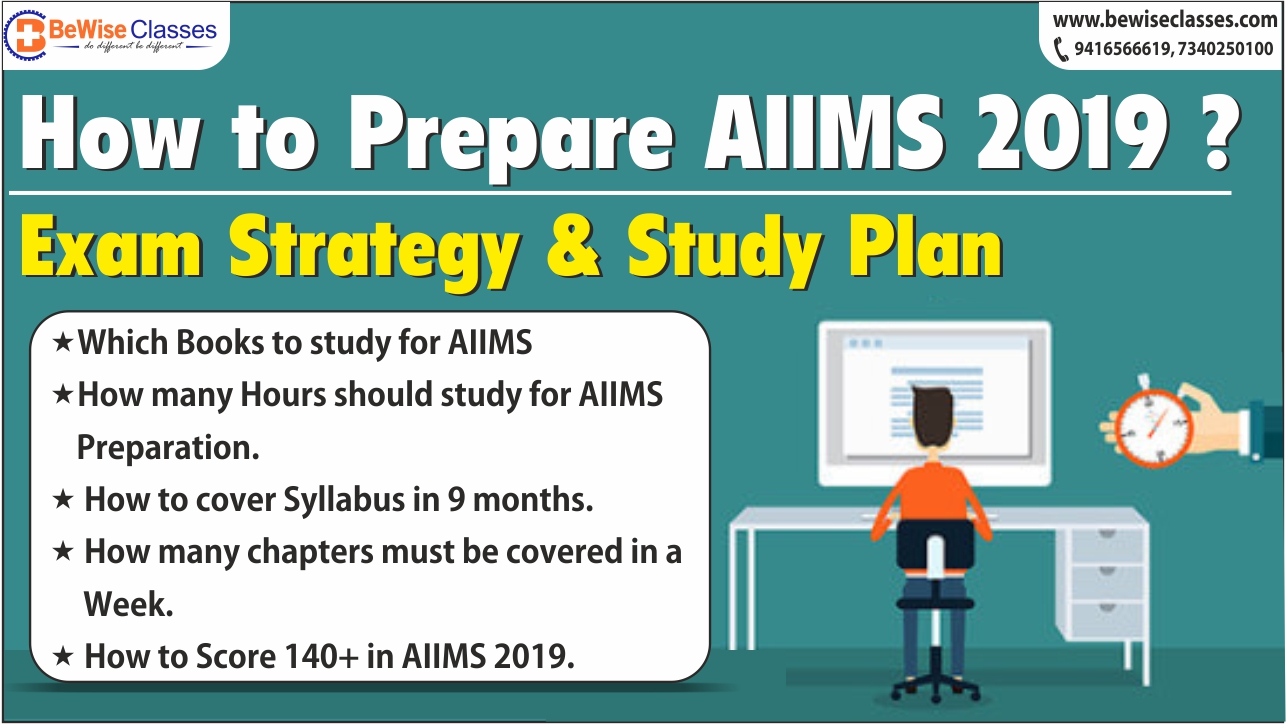 BeWise Classes
do different be different

www.bewiseclasses.com
9416566619, 7340250100

How to Prepare AIIMS 2019 ?

Exam Strategy & Study Plan

★Which Books to study for AIIMS

★How many Hours should study for AIIMS Preparation.

★ How to cover Syllabus in 9 months.

★ How many chapters must be covered in a Week.

★ How to Score 140+ in AIIMS 2019.